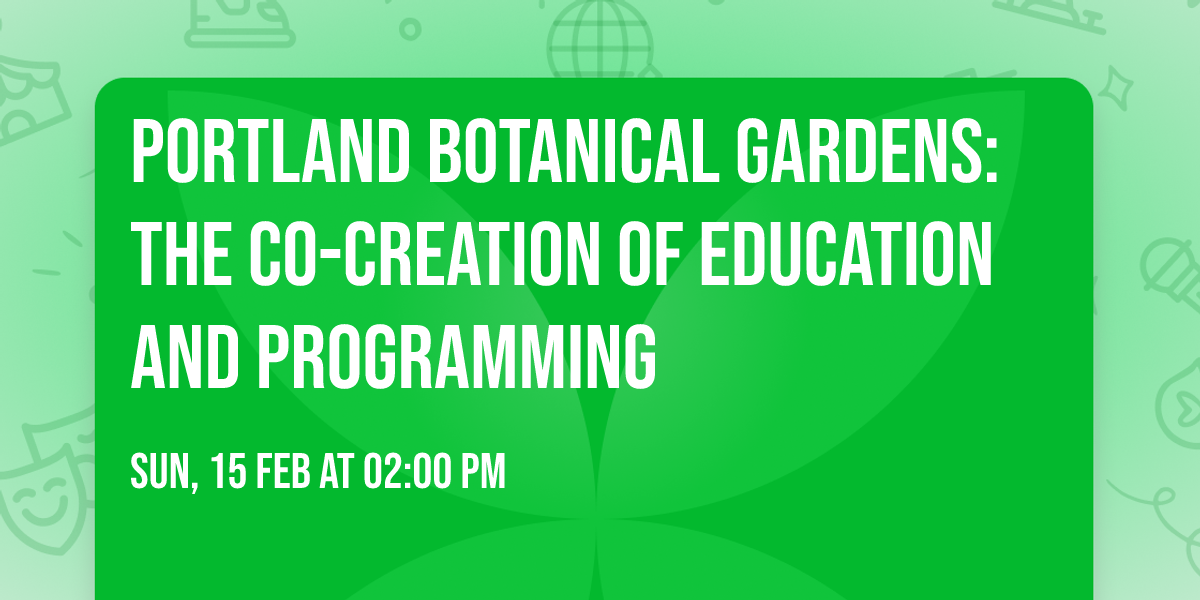 PORTLAND BOTANICAL GARDENS: THE CO-CREATION OF EDUCATION AND PROGRAMMING

SUN, 15 FEB AT 02:00 PM